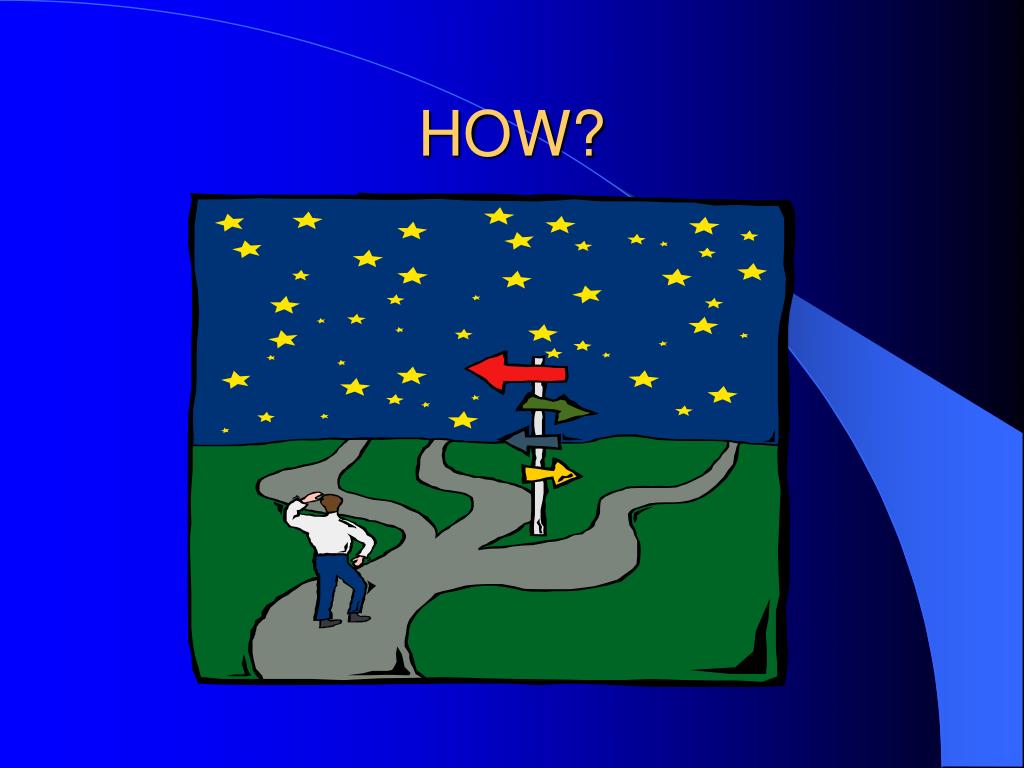 HOW?